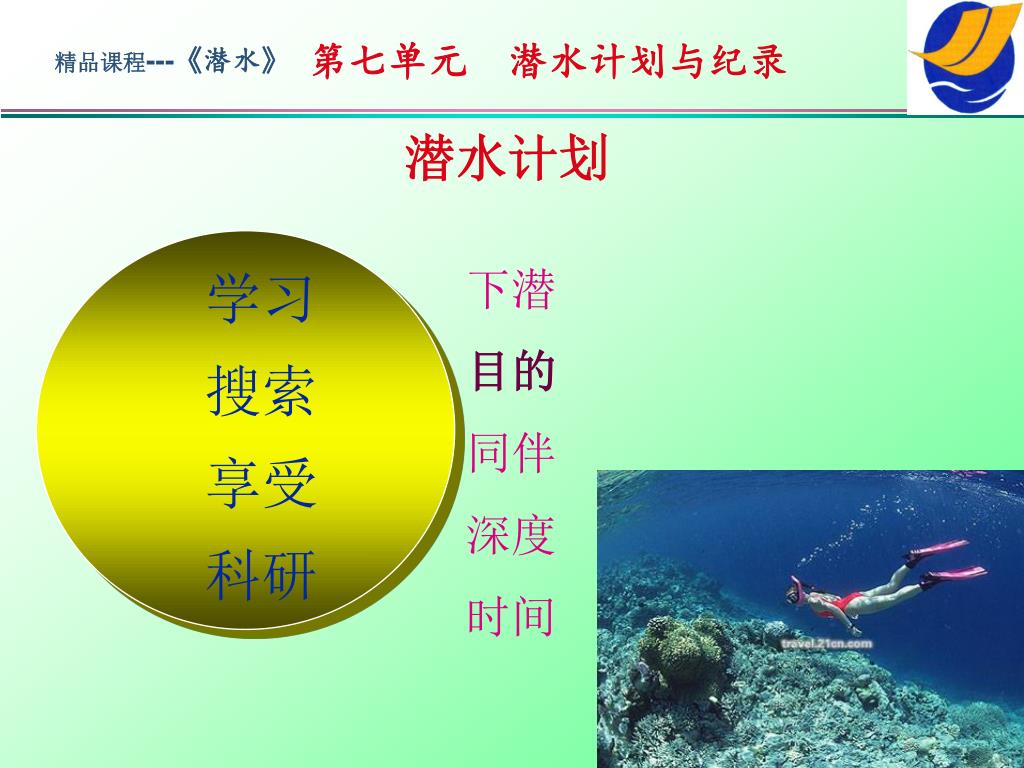 精品课程---《潜水》 第七单元 潜水计划与纪录

潜水计划

学习
搜索
享受
科研

下潜
目的
同伴
深度
时间

travel.21cn.com